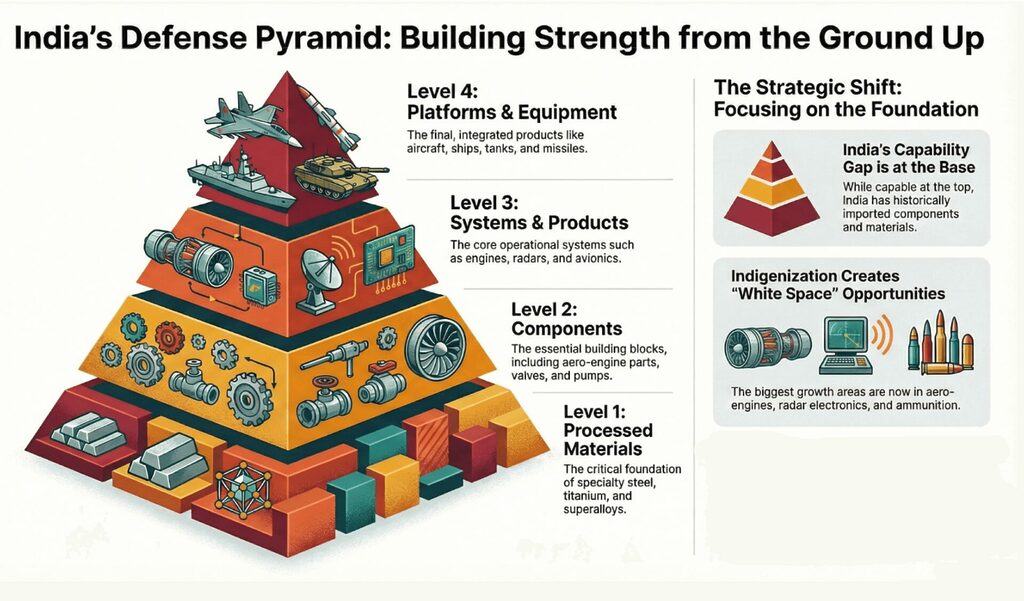 India's Defense Pyramid: Building Strength from the Ground Up

Level 4:
Platforms & Equipment
The final, integrated products like aircraft, ships, tanks, and missiles.

Level 3:
Systems & Products
The core operational systems such as engines, radars, and avionics.

Level 2:
Components
The essential building blocks, including aero-engine parts, valves, and pumps.

Level 1:
Processed Materials
The critical foundation of specialty steel, titanium, and superalloys.

The Strategic Shift: Focusing on the Foundation

India's Capability Gap is at the Base
While capable at the top, India has historically imported components and materials.

Indigenization Creates "White Space" Opportunities

The biggest growth areas are now in aero-engines, radar electronics, and ammunition.